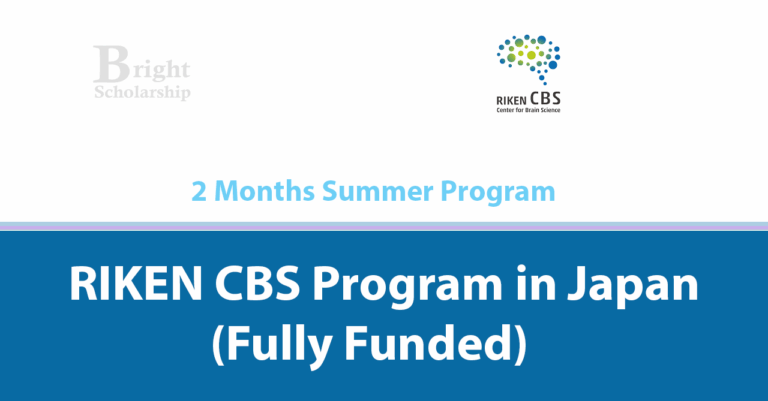 Bright Scholarship

RIKEN CBS
Center for Brain Science

2 Months Summer Program

RIKEN CBS Program in Japan (Fully Funded)